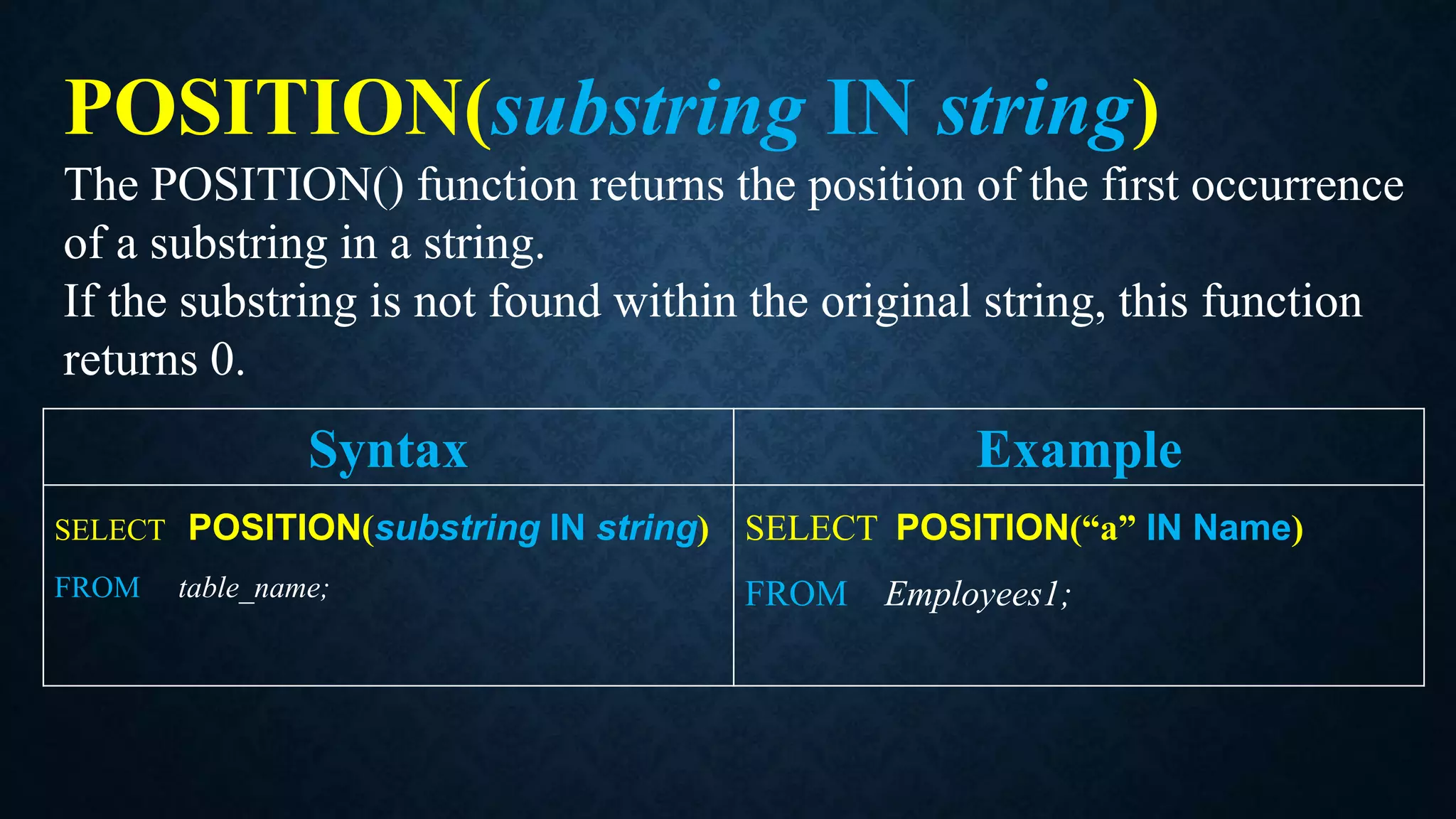 POSITION(substring IN string)

The POSITION() function returns the position of the first occurrence of a substring in a string.
If the substring is not found within the original string, this function returns 0.

| Syntax | Example |
|---|---|
| SELECT POSITION(substring IN string) FROM table_name; | SELECT POSITION(“a” IN Name) FROM Employees1; |